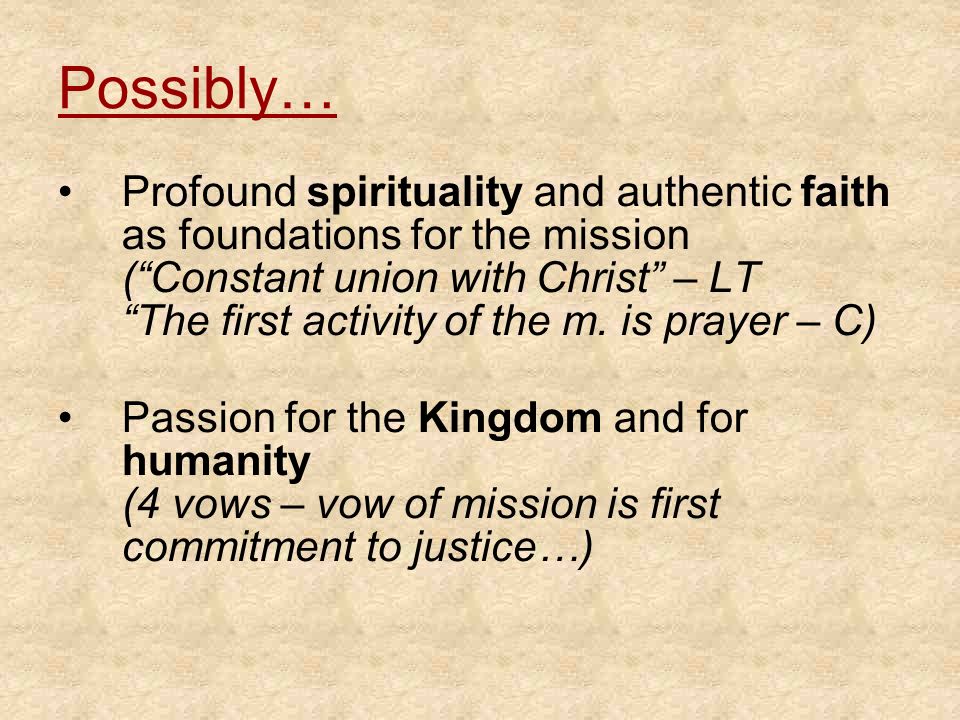 Possibly…

• Profound spirituality and authentic faith as foundations for the mission (“Constant union with Christ” – LT “The first activity of the m. is prayer – C)

• Passion for the Kingdom and for humanity (4 vows – vow of mission is first commitment to justice…)